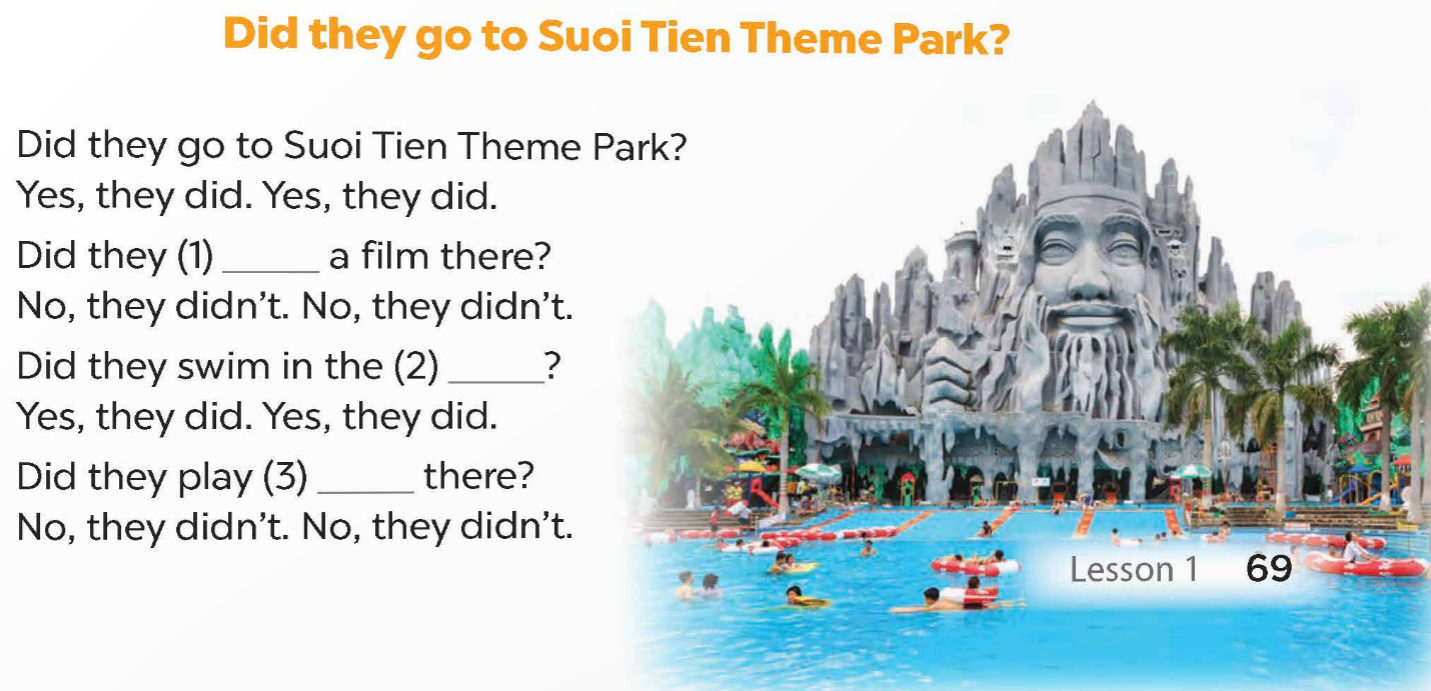 Did they go to Suoi Tien Theme Park?

Did they go to Suoi Tien Theme Park?
Yes, they did. Yes, they did.

Did they (1) _____ a film there?
No, they didn't. No, they didn't.

Did they swim in the (2) _____?
Yes, they did. Yes, they did.

Did they play (3) _____ there?
No, they didn't. No, they didn't.

Lesson 1 69